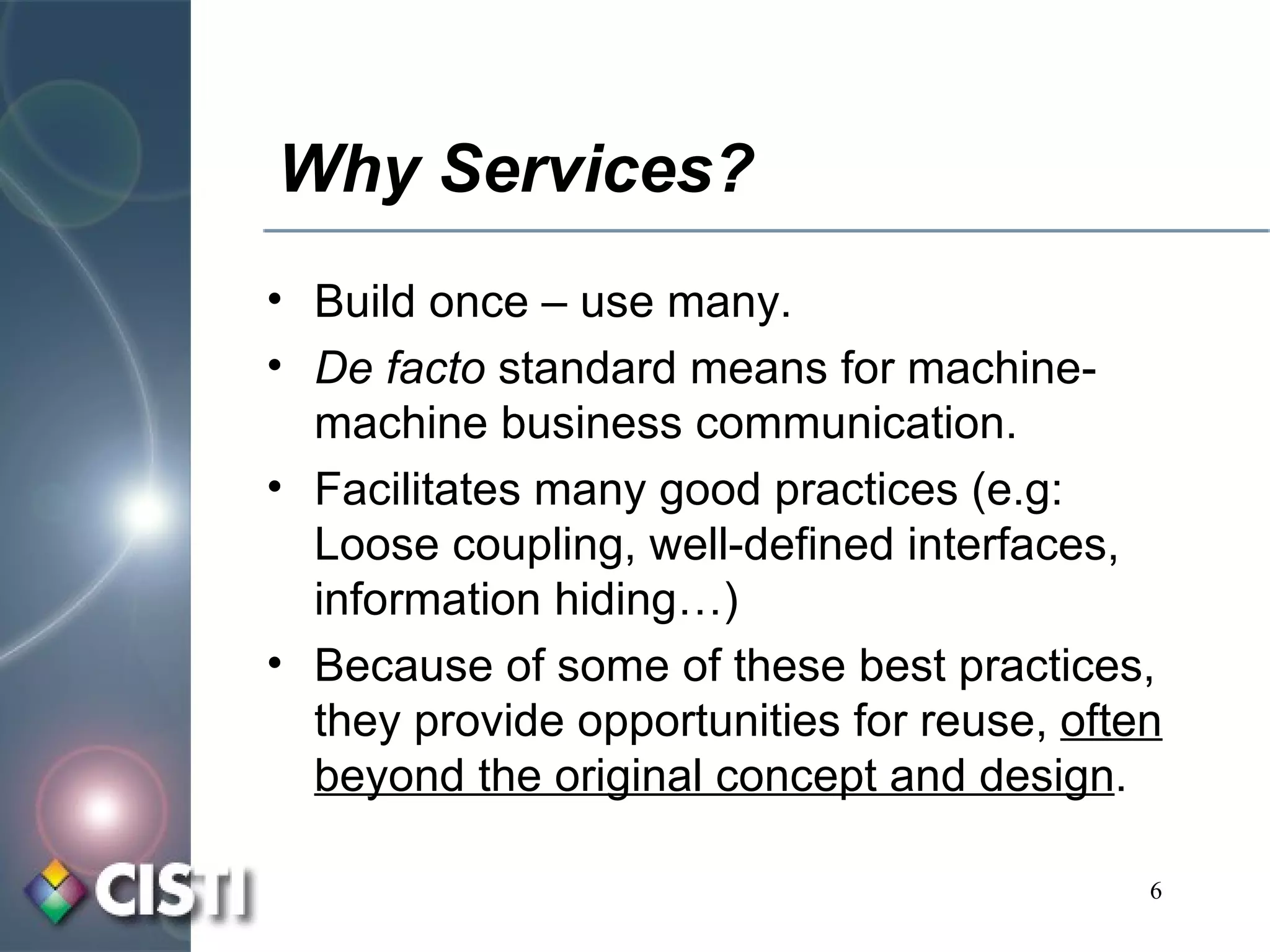 Why Services?

• Build once – use many.
• De facto standard means for machine-machine business communication.
• Facilitates many good practices (e.g: Loose coupling, well-defined interfaces, information hiding…)
• Because of some of these best practices, they provide opportunities for reuse, often beyond the original concept and design.

CISTI

6